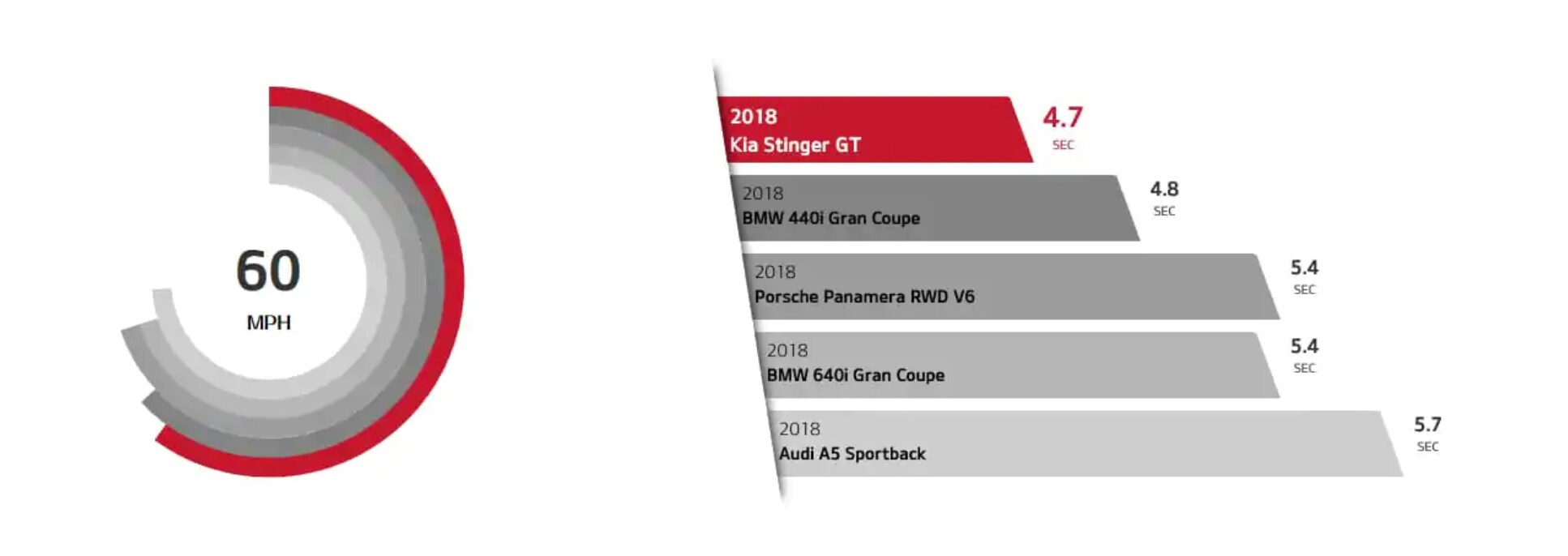 60
MPH

2018
Kia Stinger GT
4.7
SEC

2018
BMW 440i Gran Coupe
4.8
SEC

2018
Porsche Panamera RWD V6
5.4
SEC

2018
BMW 640i Gran Coupe
5.4
SEC

2018
Audi A5 Sportback
5.7
SEC